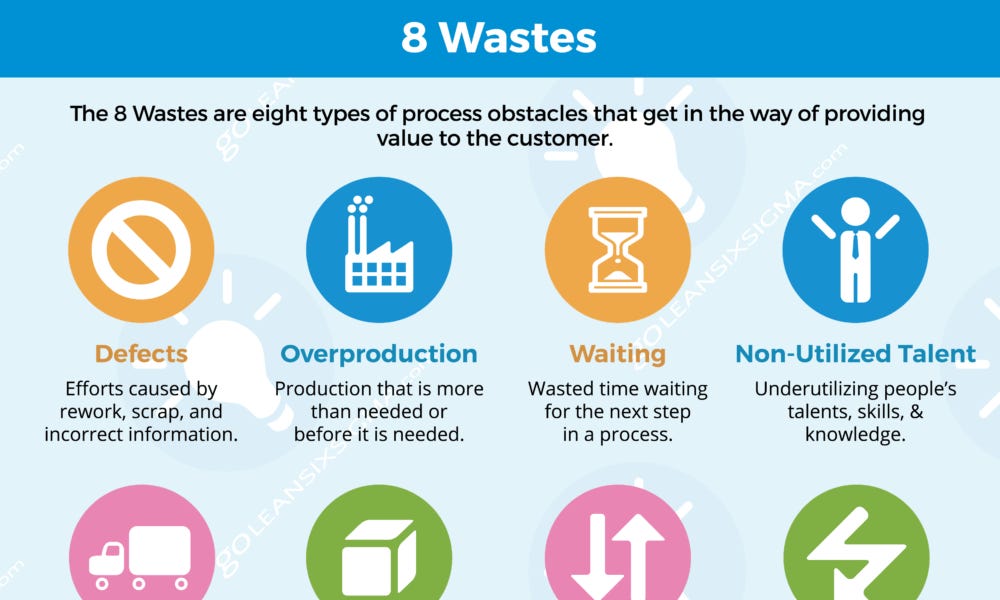 8 Wastes

The 8 Wastes are eight types of process obstacles that get in the way of providing value to the customer.

Defects
Efforts caused by rework, scrap, and incorrect information.

Overproduction
Production that is more than needed or before it is needed.

Waiting
Wasted time waiting for the next step in a process.

Non-Utilized Talent
Underutilizing people's talents, skills, & knowledge.

GOLEANSIXSIGMA.com